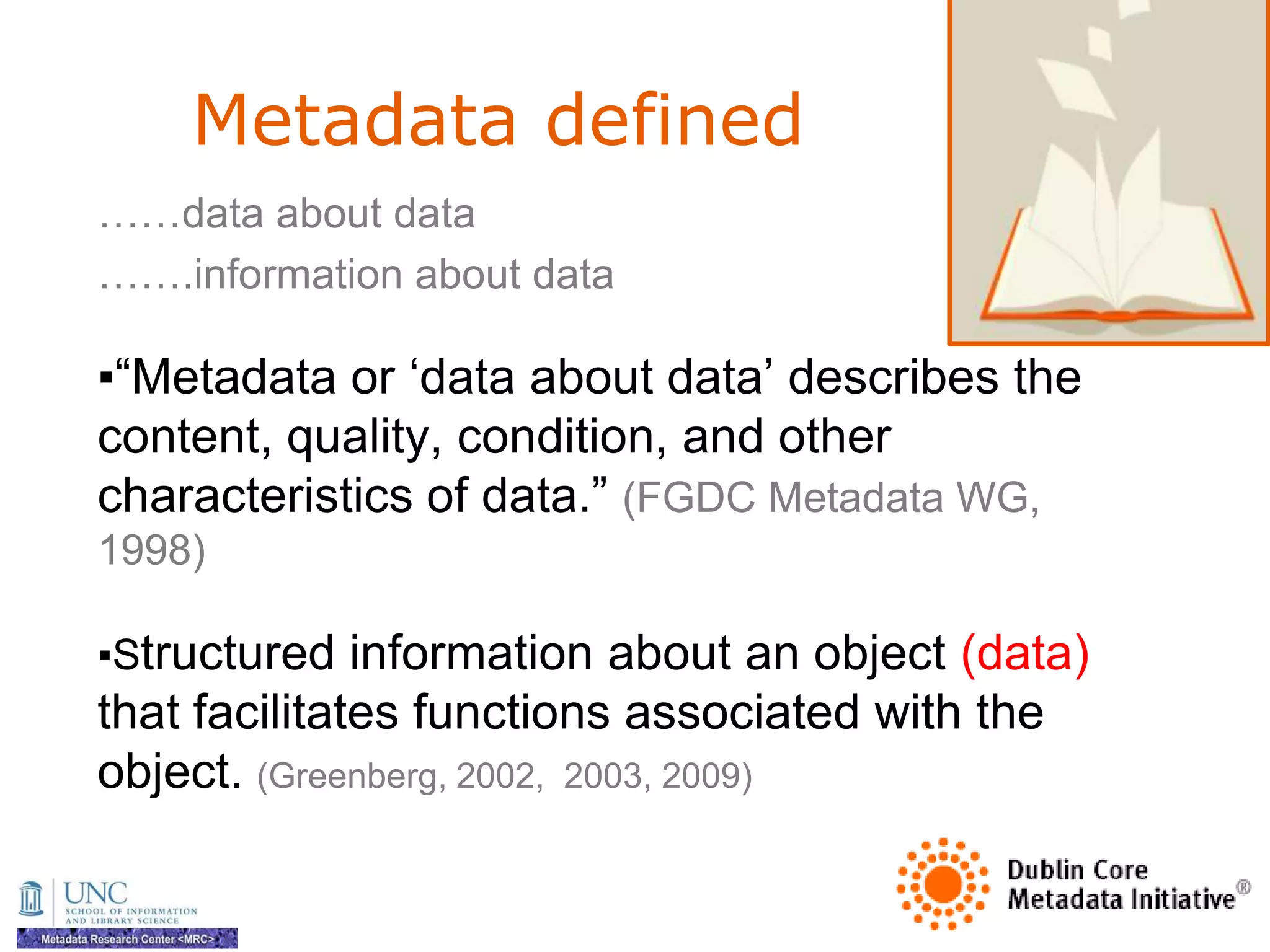 Metadata defined

……data about data

…….information about data

▪“Metadata or ‘data about data’ describes the content, quality, condition, and other characteristics of data.” (FGDC Metadata WG, 1998)

▪Structured information about an object (data) that facilitates functions associated with the object. (Greenberg, 2002, 2003, 2009)

UNC
SCHOOL OF INFORMATION AND LIBRARY SCIENCE
Metadata Research Center <MRC>

Dublin Core Metadata Initiative®